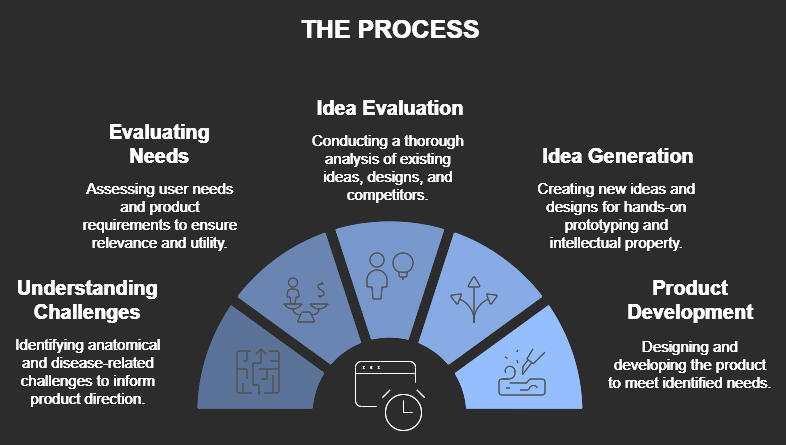 THE PROCESS

Understanding Challenges

Identifying anatomical and disease-related challenges to inform product direction.

Evaluating Needs

Assessing user needs and product requirements to ensure relevance and utility.

Idea Evaluation

Conducting a thorough analysis of existing ideas, designs, and competitors.

Idea Generation

Creating new ideas and designs for hands-on prototyping and intellectual property.

Product Development

Designing and developing the product to meet identified needs.